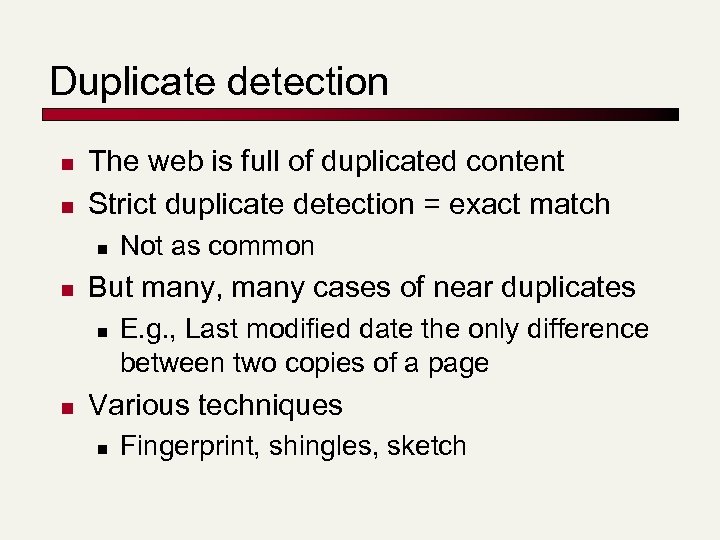 Duplicate detection

- The web is full of duplicated content
- Strict duplicate detection = exact match
  - Not as common
- But many, many cases of near duplicates
  - E.g., Last modified date the only difference between two copies of a page
- Various techniques
  - Fingerprint, shingles, sketch